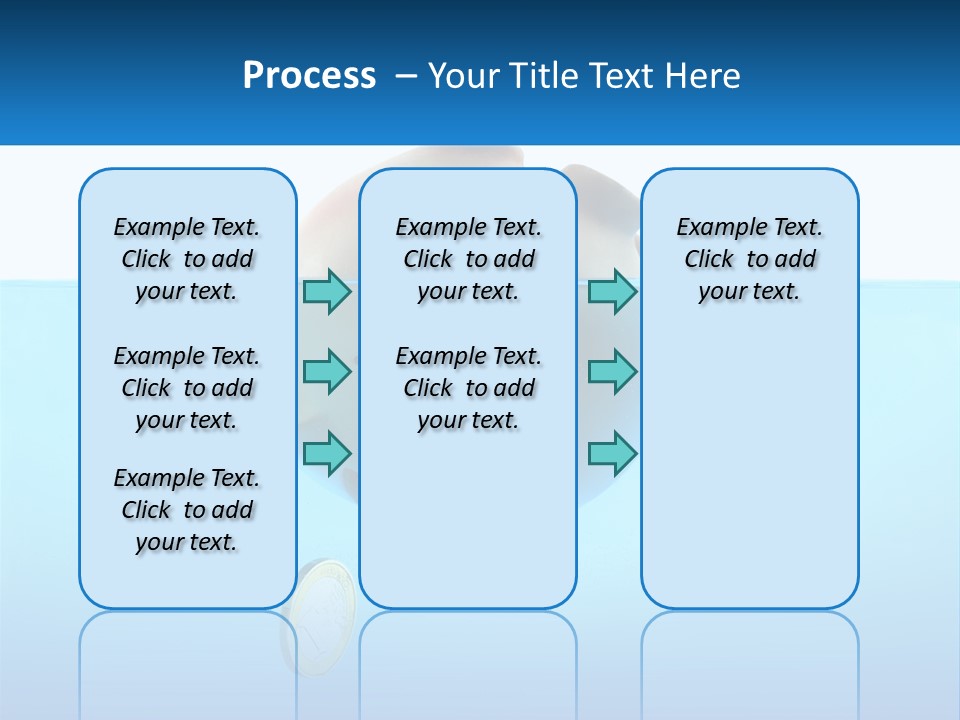 Process – Your Title Text Here

Example Text. Click to add your text.

Example Text. Click to add your text.

Example Text. Click to add your text.

Example Text. Click to add your text.

Example Text. Click to add your text.

Example Text. Click to add your text.